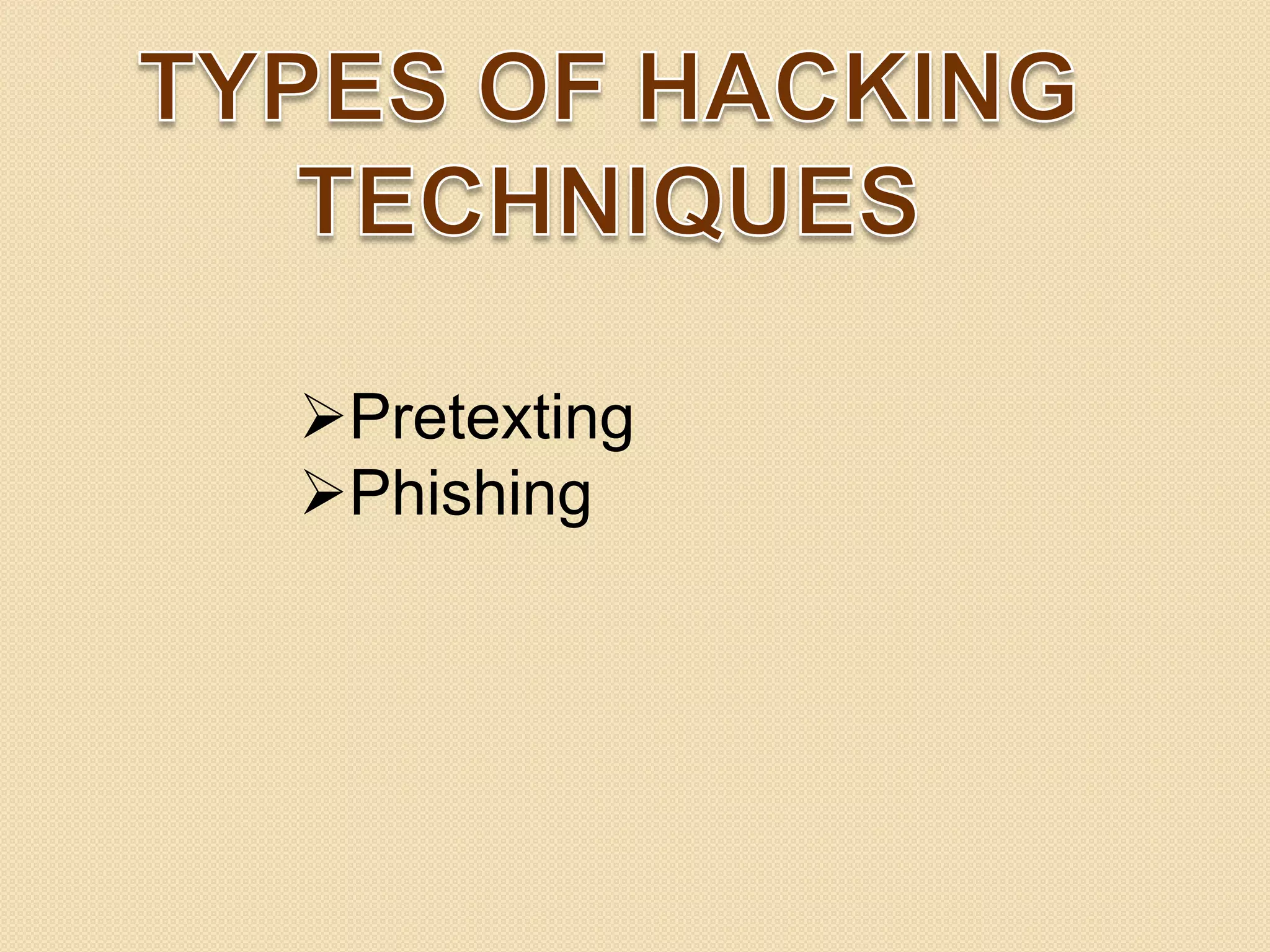 TYPES OF HACKING TECHNIQUES

➢Pretexting
➢Phishing